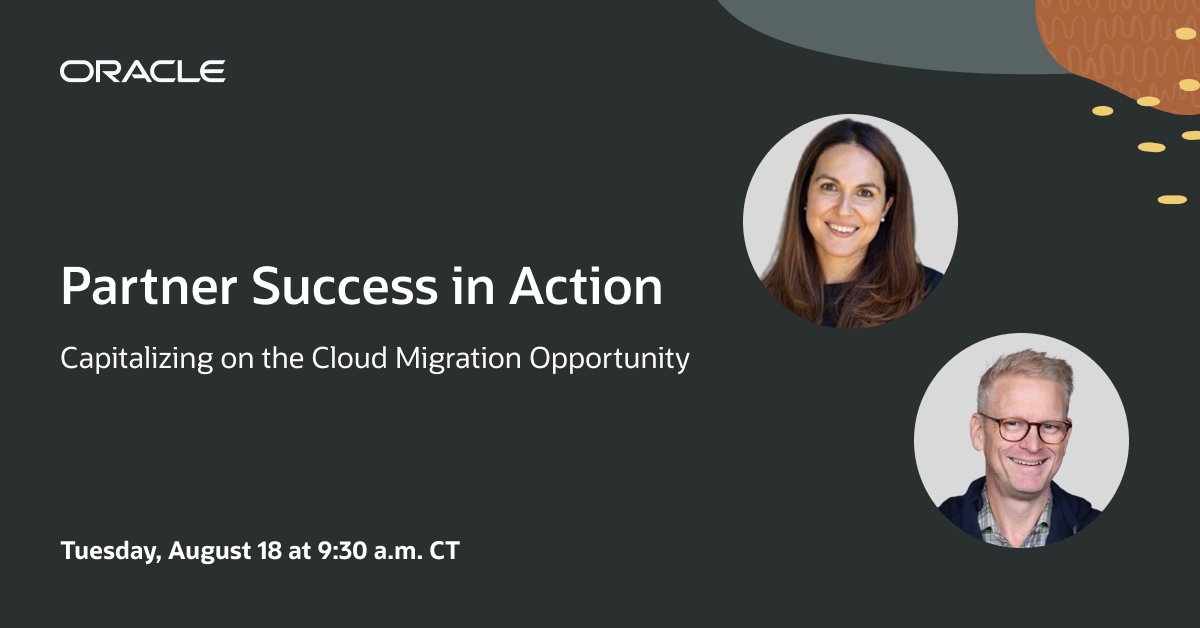 ORACLE

Partner Success in Action

Capitalizing on the Cloud Migration Opportunity

Tuesday, August 18 at 9:30 a.m. CT